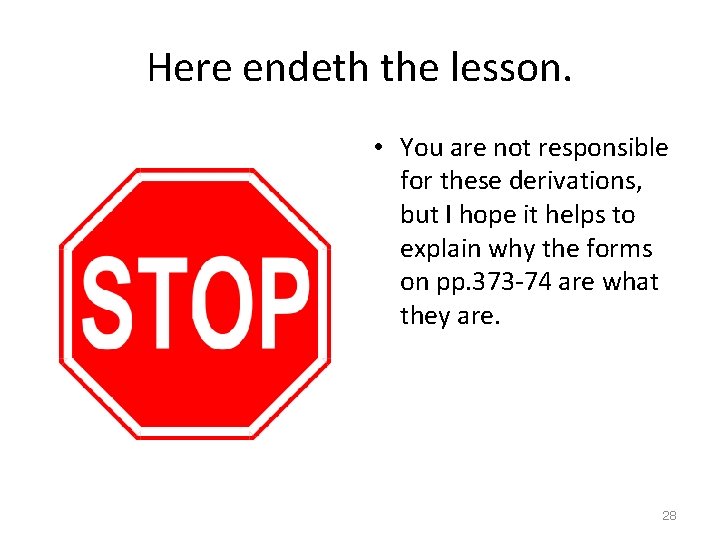 Here endeth the lesson.

STOP

• You are not responsible for these derivations, but I hope it helps to explain why the forms on pp.373-74 are what they are.

28